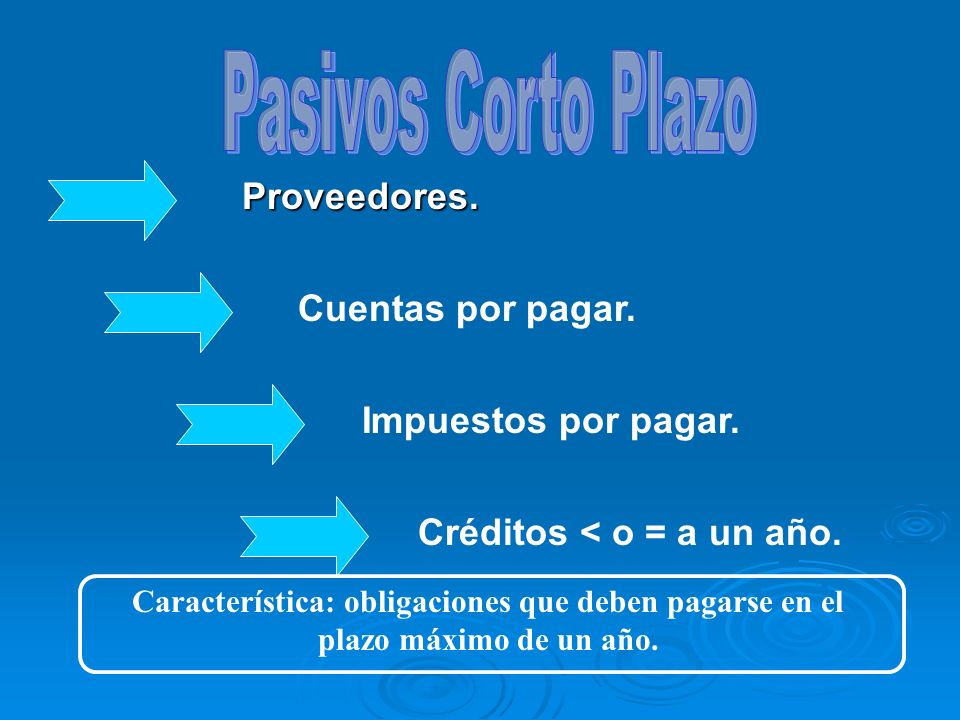 Pasivos Corto Plazo

Proveedores.

Cuentas por pagar.

Impuestos por pagar.

Créditos < o = a un año.

Característica: obligaciones que deben pagarse en el plazo máximo de un año.